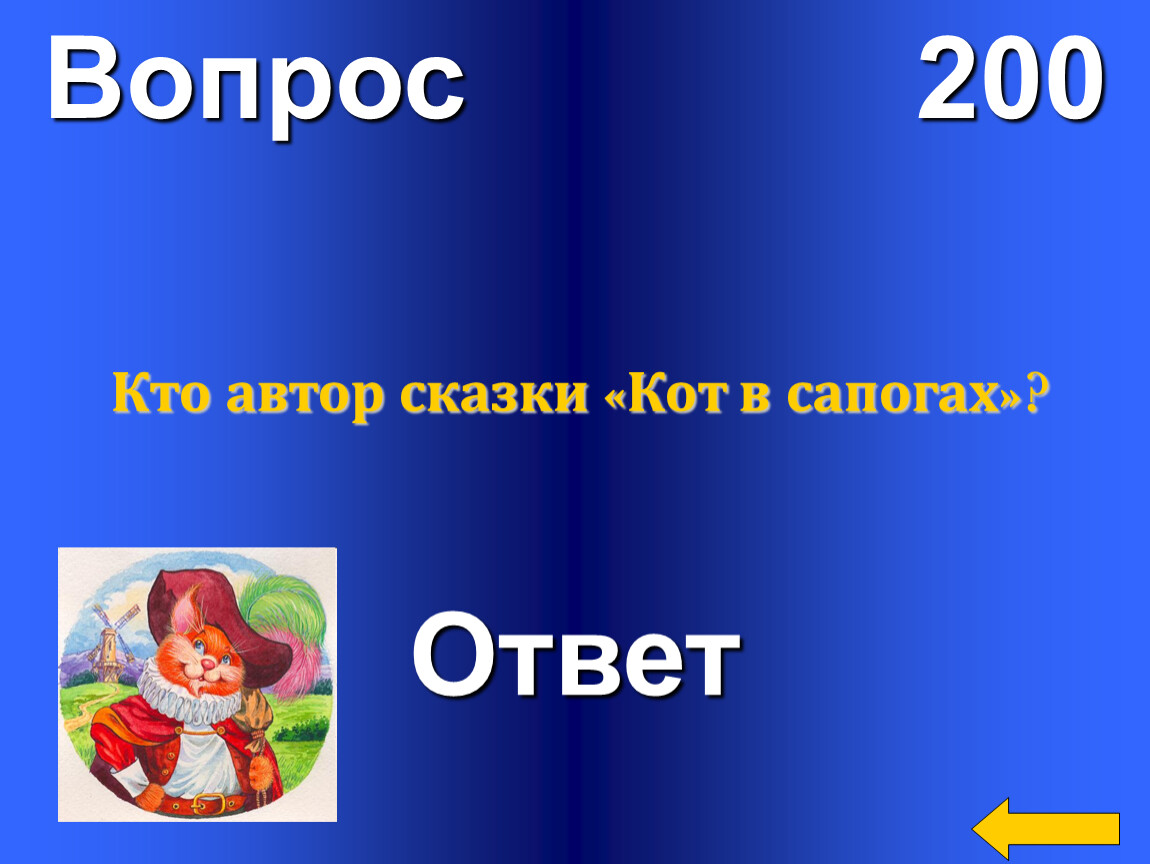 Вопрос 200

Кто автор сказки «Кот в сапогах»?

Ответ